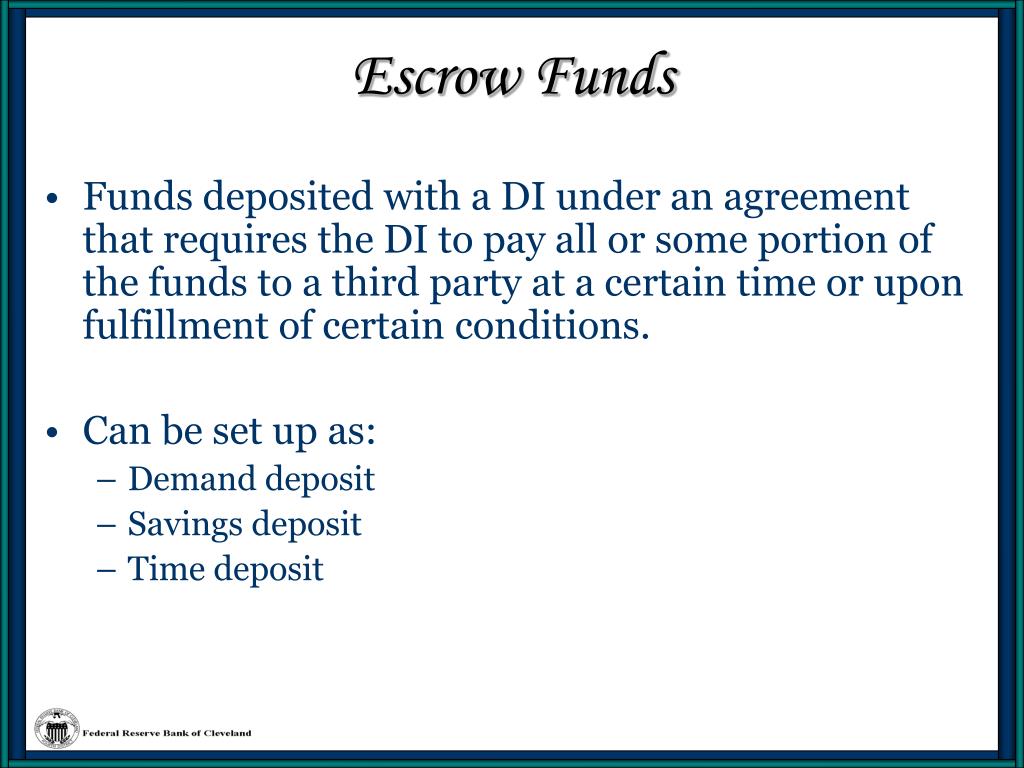 Escrow Funds

• Funds deposited with a DI under an agreement that requires the DI to pay all or some portion of the funds to a third party at a certain time or upon fulfillment of certain conditions.

• Can be set up as:
– Demand deposit
– Savings deposit
– Time deposit

Federal Reserve Bank of Cleveland